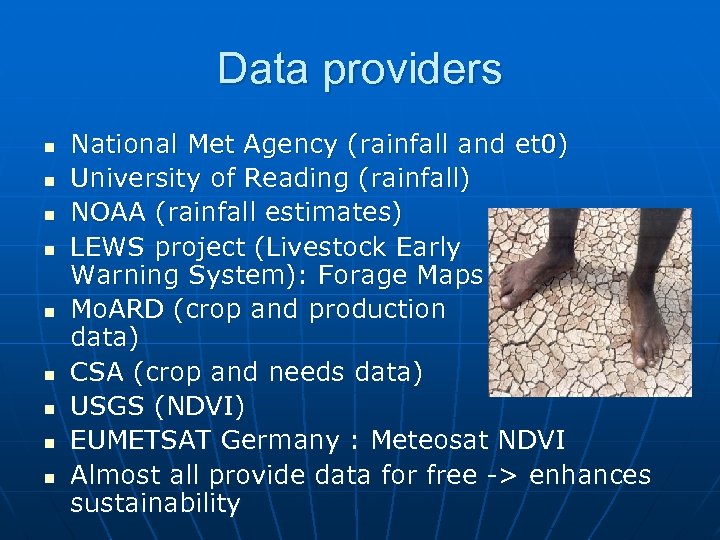 Data providers

- National Met Agency (rainfall and et0)
- University of Reading (rainfall)
- NOAA (rainfall estimates)
- LEWS project (Livestock Early Warning System): Forage Maps
- MoARD (crop and production data)
- CSA (crop and needs data)
- USGS (NDVI)
- EUMETSAT Germany : Meteosat NDVI
- Almost all provide data for free -> enhances sustainability